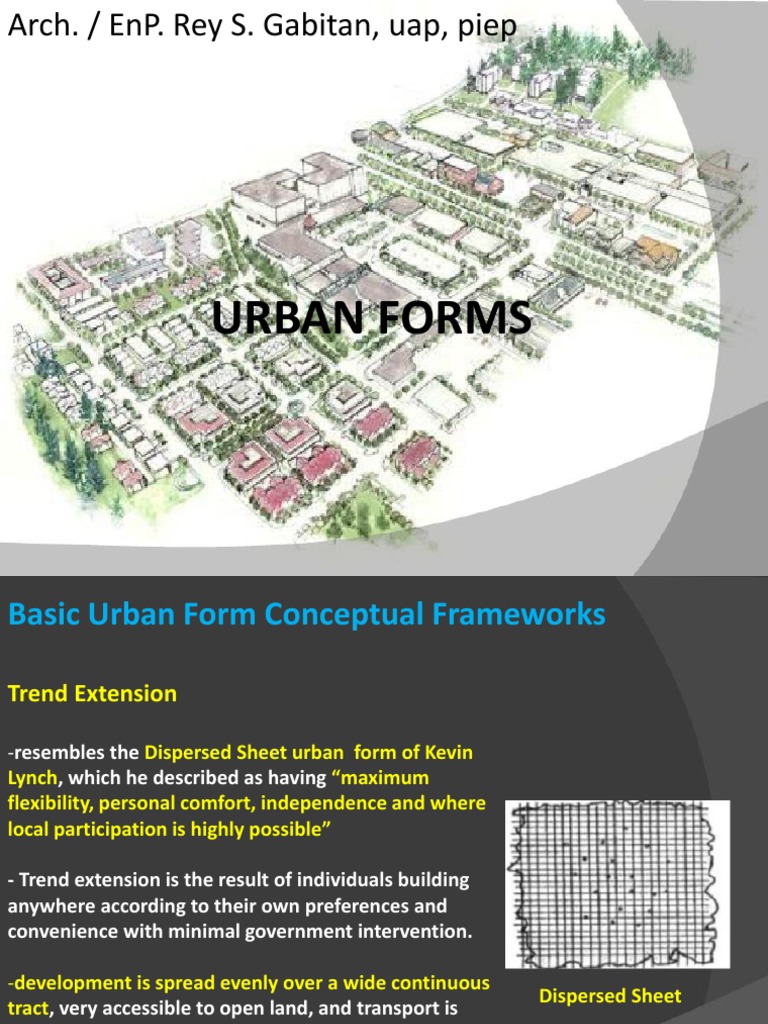 Arch. / EnP. Rey S. Gabitan, uap, piep

URBAN FORMS

Basic Urban Form Conceptual Frameworks

Trend Extension

-resembles the Dispersed Sheet urban form of Kevin Lynch, which he described as having “maximum flexibility, personal comfort, independence and where local participation is highly possible”

- Trend extension is the result of individuals building anywhere according to their own preferences and convenience with minimal government intervention.

-development is spread evenly over a wide continuous tract, very accessible to open land, and transport is

Dispersed Sheet